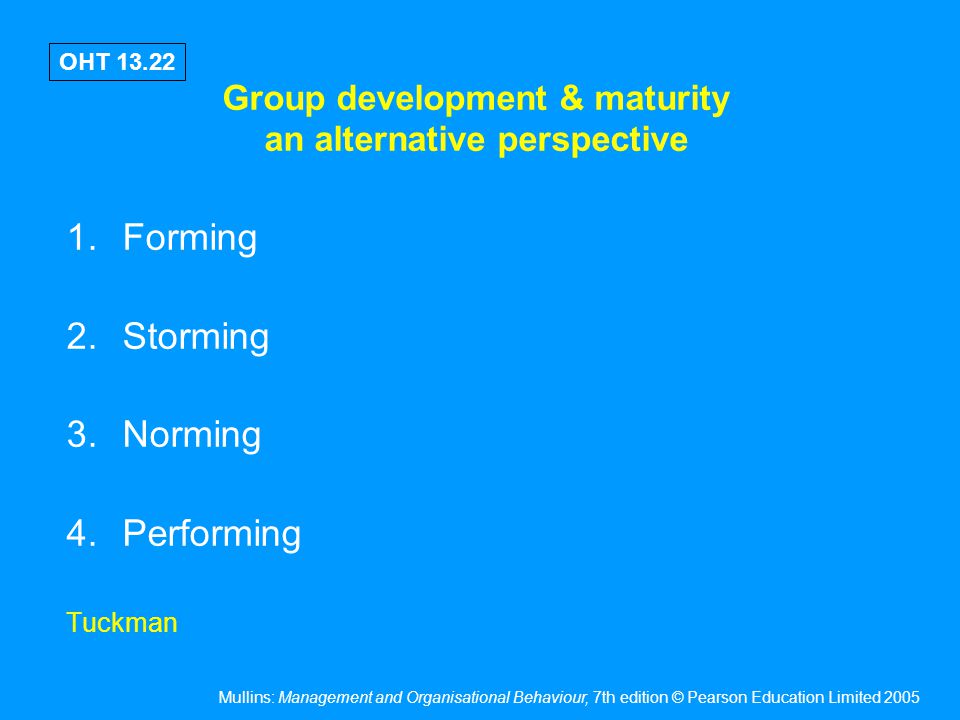 OHT 13.22

Group development & maturity
an alternative perspective

1. Forming

2. Storming

3. Norming

4. Performing

Tuckman

Mullins: Management and Organisational Behaviour, 7th edition © Pearson Education Limited 2005